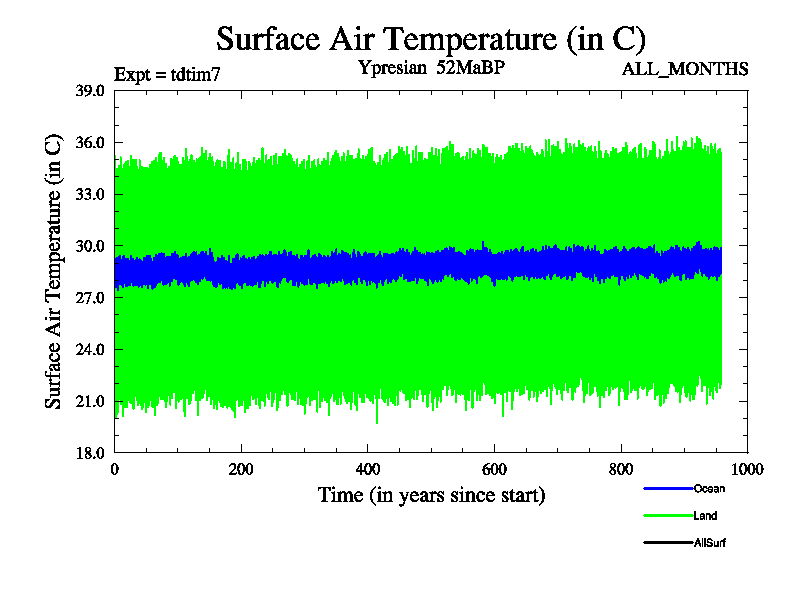 Surface Air Temperature (in C)

Expt = tdtim7

Ypresian 52MaBP

ALL_MONTHS

Surface Air Temperature (in C)

39.0
36.0
33.0
30.0
27.0
24.0
21.0
18.0

0
200
400
600
800
1000

Time (in years since start)

Ocean
Land
AllSurf